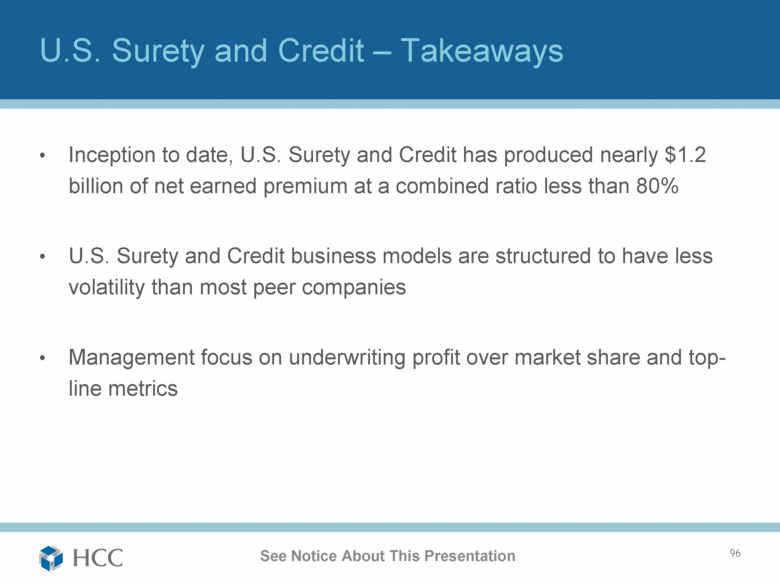 U.S. Surety and Credit – Takeaways

• Inception to date, U.S. Surety and Credit has produced nearly \$1.2 billion of net earned premium at a combined ratio less than 80%

• U.S. Surety and Credit business models are structured to have less volatility than most peer companies

• Management focus on underwriting profit over market share and top-line metrics

HCC

See Notice About This Presentation

96